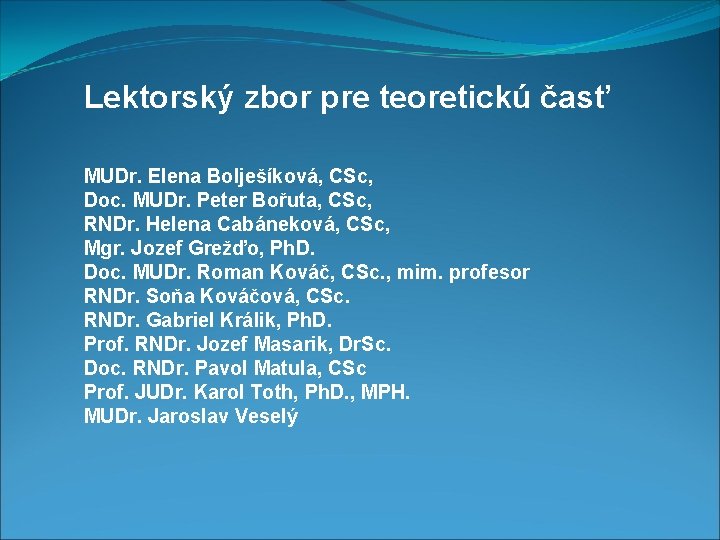 Lektorský zbor pre teoretickú časť

MUDr. Elena Bolješíková, CSc,
Doc. MUDr. Peter Bořuta, CSc,
RNDr. Helena Cabáneková, CSc,
Mgr. Jozef Grežďo, PhD.
Doc. MUDr. Roman Kováč, CSc., mim. profesor
RNDr. Soňa Kováčová, CSc.
RNDr. Gabriel Králik, PhD.
Prof. RNDr. Jozef Masarik, DrSc.
Doc. RNDr. Pavol Matula, CSc
Prof. JUDr. Karol Toth, PhD., MPH.
MUDr. Jaroslav Veselý